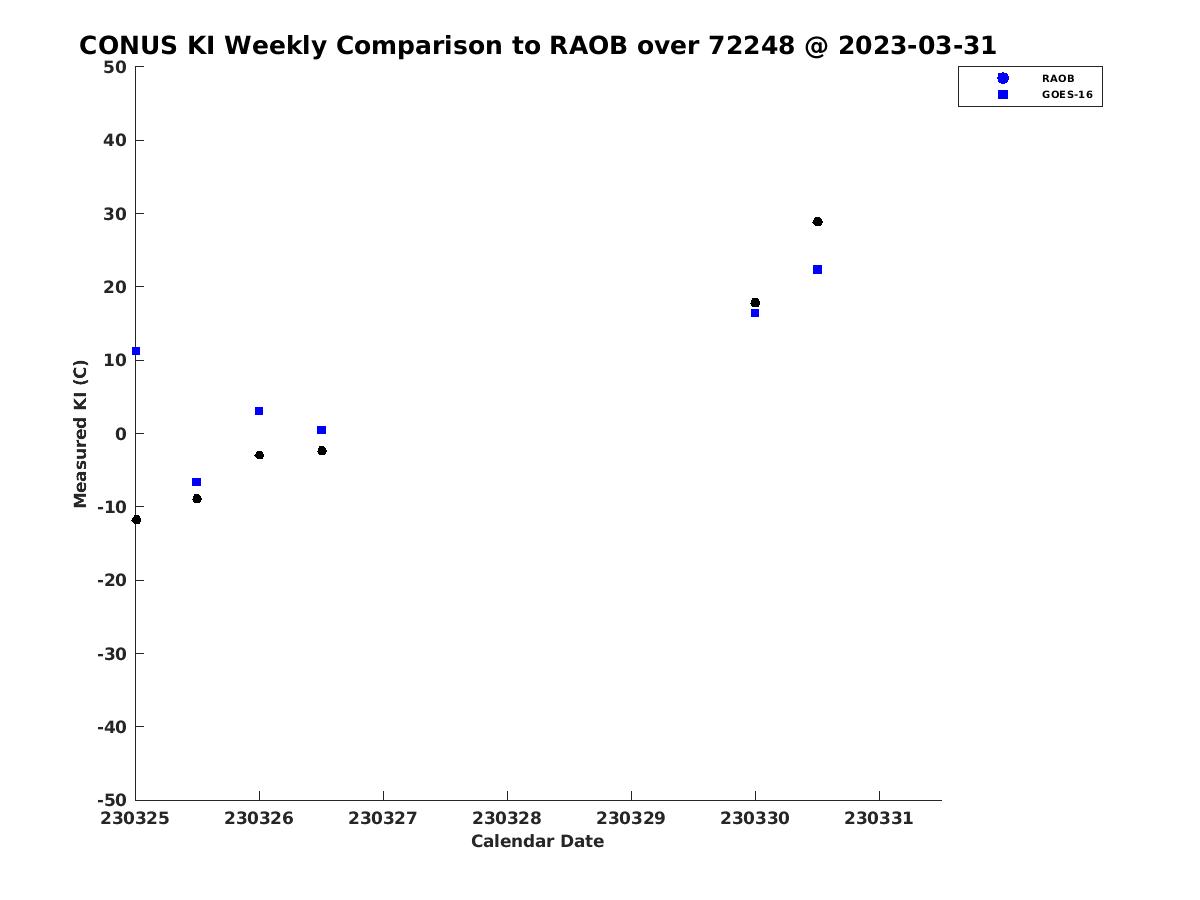 CONUS KI Weekly Comparison to RAOB over 72248 @ 2023-03-31

RAOB
GOES-16

Measured KI (C)

50
40
30
20
10
0
-10
-20
-30
-40
-50

230325 230326 230327 230328 230329 230330 230331

Calendar Date